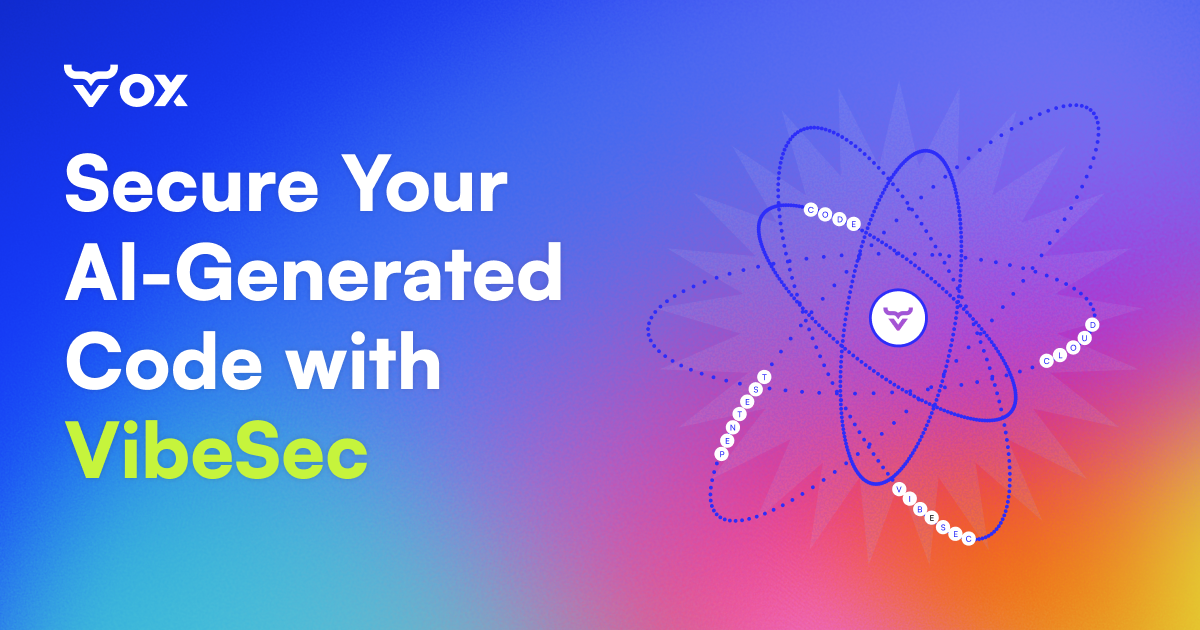 OX

Secure Your AI-Generated Code with VibeSec

CODE

CLOUD

PENTEST

VIBESEC